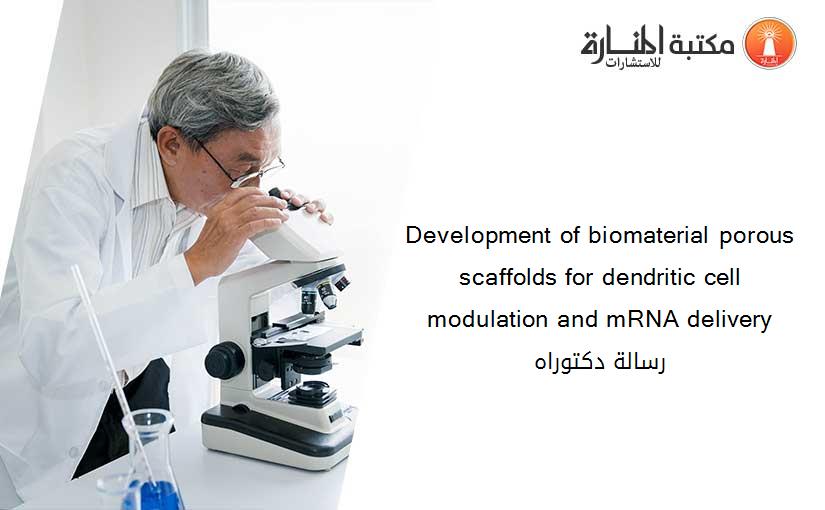 مكتبة المنارة للاستشارات

Development of biomaterial porous scaffolds for dendritic cell modulation and mRNA delivery
رسالة دكتوراه